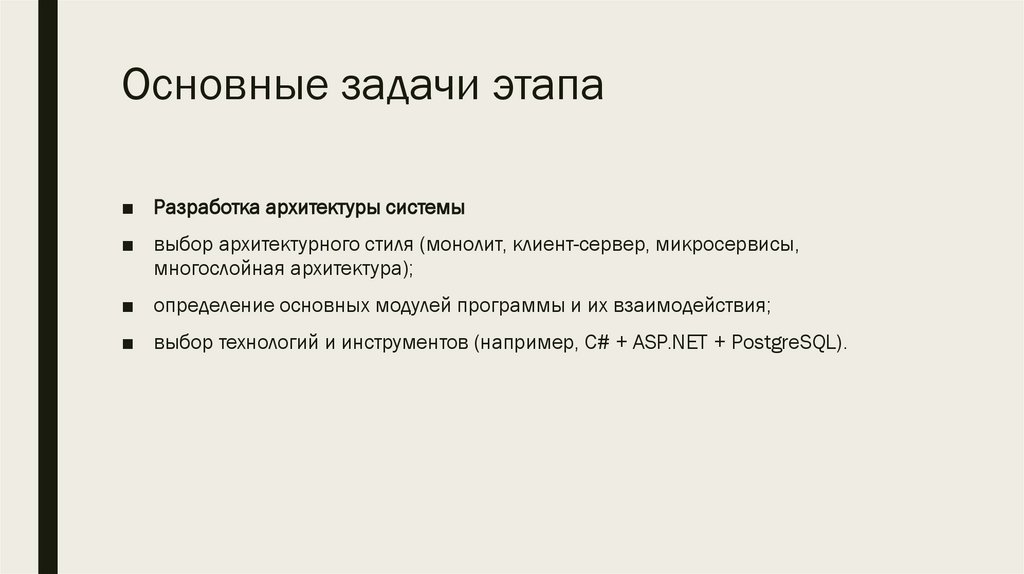 Основные задачи этапа

■ Разработка архитектуры системы

■ выбор архитектурного стиля (монолит, клиент-сервер, микросервисы, многослойная архитектура);

■ определение основных модулей программы и их взаимодействия;

■ выбор технологий и инструментов (например, C# + ASP.NET + PostgreSQL).